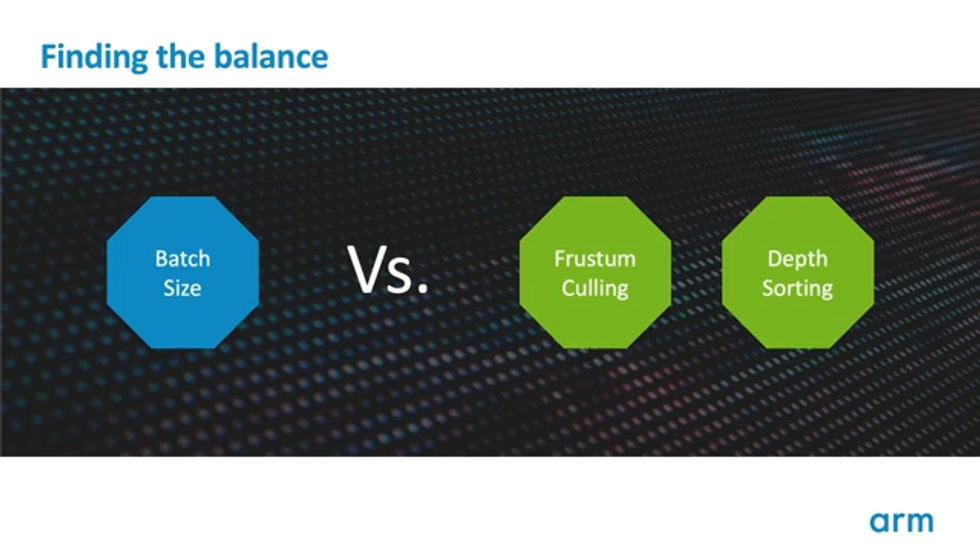 Finding the balance

Batch Size

Vs.

Frustum Culling

Depth Sorting

arm